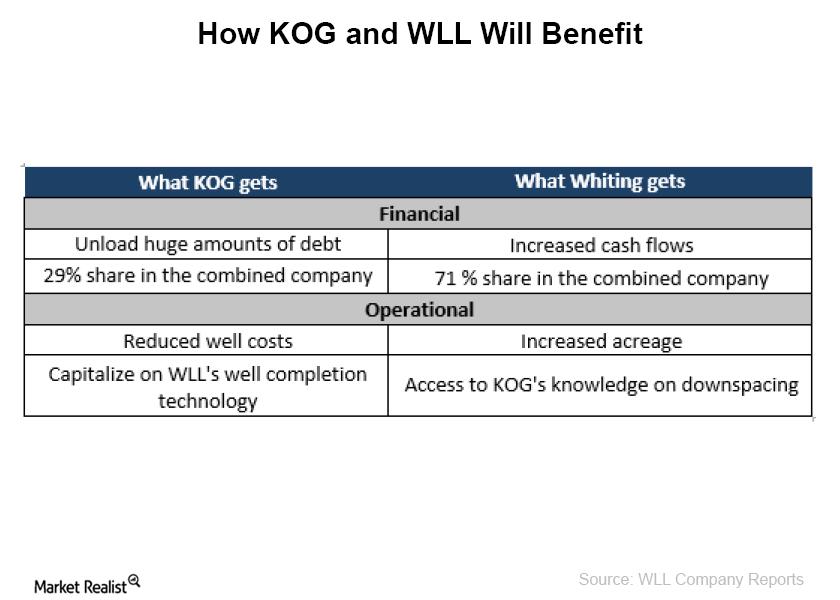 How KOG and WLL Will Benefit

| What KOG gets | What Whiting gets |
|---|---|
| Financial | |
| Unload huge amounts of debt | Increased cash flows |
| 29% share in the combined company | 71 % share in the combined company |
| Operational | |
| Reduced well costs | Increased acreage |
| Capitalize on WLL's well completion technology | Access to KOG's knowledge on downspacing |

Market Realist

Source: WLL Company Reports